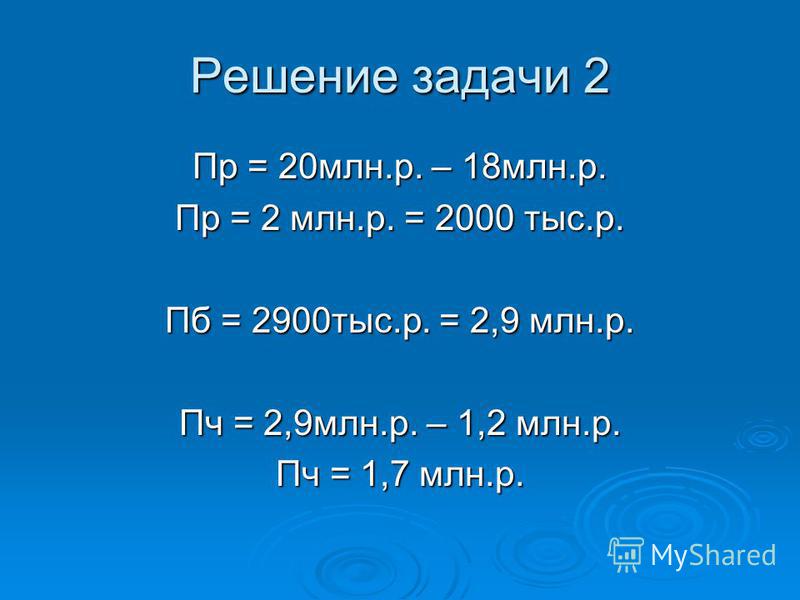 Решение задачи 2

Пр = 20млн.р. – 18млн.р.
Пр = 2 млн.р. = 2000 тыс.р.

Пб = 2900тыс.р. = 2,9 млн.р.

Пч = 2,9млн.р. – 1,2 млн.р.
Пч = 1,7 млн.р.

MyShared